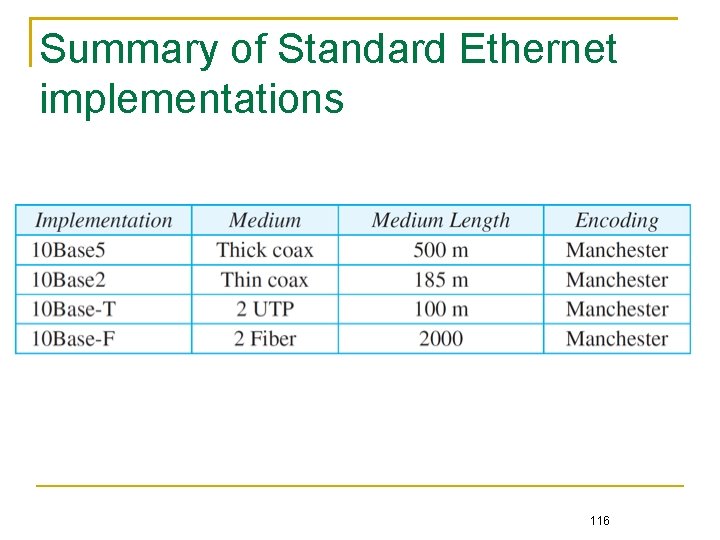 Summary of Standard Ethernet implementations

| Implementation | Medium | Medium Length | Encoding |
|---|---|---|---|
| 10Base5 | Thick coax | 500 m | Manchester |
| 10Base2 | Thin coax | 185 m | Manchester |
| 10Base-T | 2 UTP | 100 m | Manchester |
| 10Base-F | 2 Fiber | 2000 | Manchester |

116